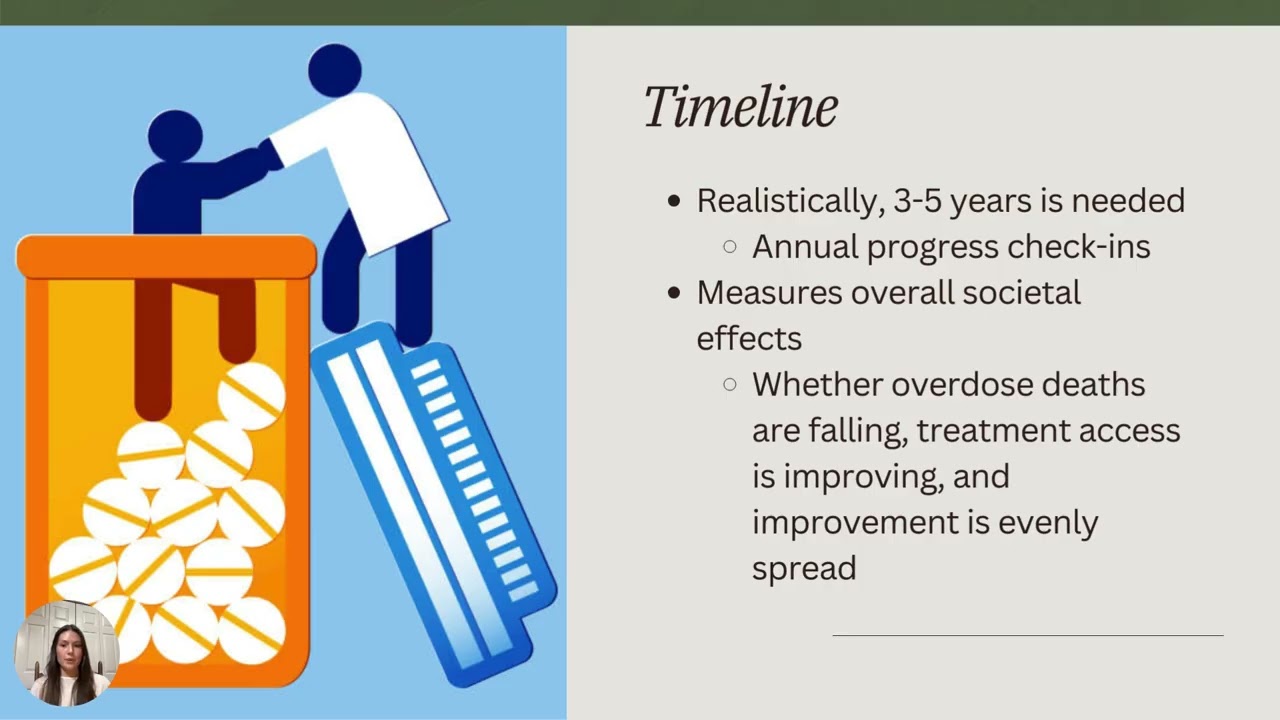 Timeline

- Realistically, 3-5 years is needed
  - Annual progress check-ins
- Measures overall societal effects
  - Whether overdose deaths are falling, treatment access is improving, and improvement is evenly spread